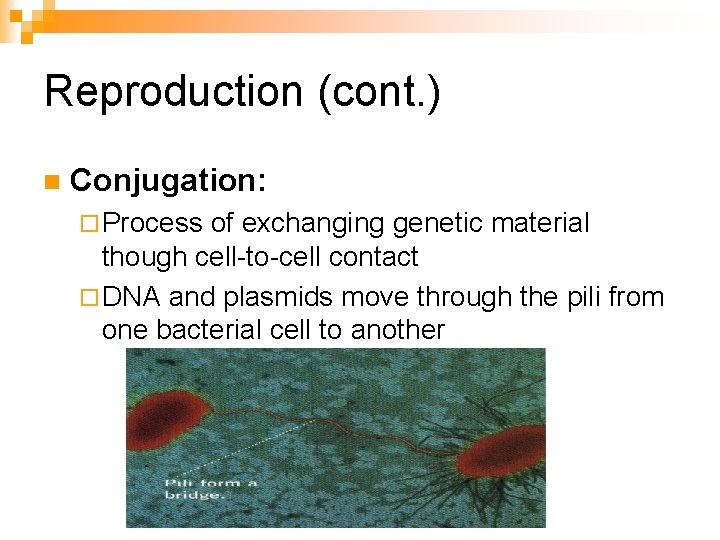 Reproduction (cont.)

Conjugation:

Process of exchanging genetic material though cell-to-cell contact

DNA and plasmids move through the pili from one bacterial cell to another

Pili form a bridge.